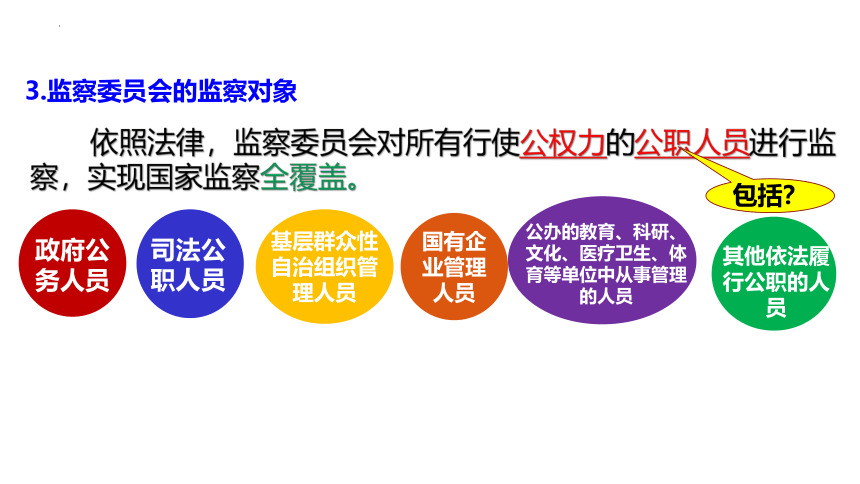 3.监察委员会的监察对象

依照法律，监察委员会对所有行使公权力的公职人员进行监察，实现国家监察全覆盖。

包括?

政府公务人员

司法公职人员

基层群众性自治组织管理人员

国有企业管理人员

公办的教育、科研、文化、医疗卫生、体育等单位中从事管理的人员

其他依法履行公职的人员